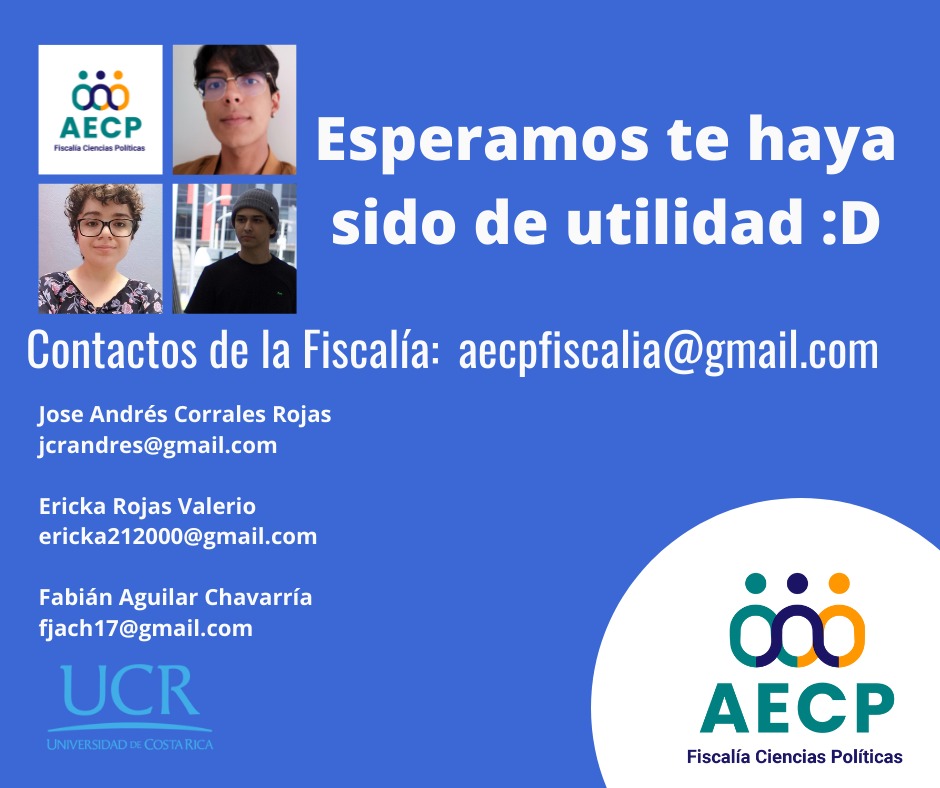 AECP
Fiscalía Ciencias Políticas

Esperamos te haya sido de utilidad :D

Contactos de la Fiscalía: aecpfiscalia@gmail.com

Jose Andrés Corrales Rojas
jcrandres@gmail.com

Ericka Rojas Valerio
ericka212000@gmail.com

Fabián Aguilar Chavarría
fjach17@gmail.com

UCR
UNIVERSIDAD DE COSTA RICA

AECP
Fiscalía Ciencias Políticas